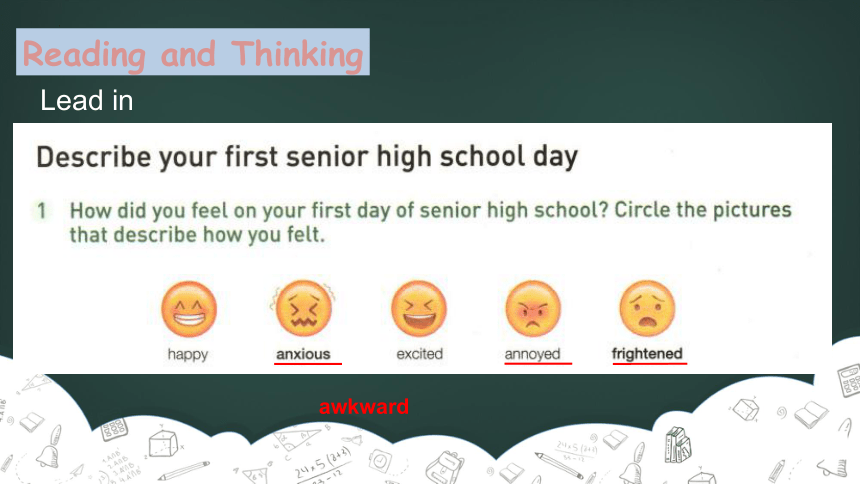 Reading and Thinking

Lead in

Describe your first senior high school day

1 How did you feel on your first day of senior high school? Circle the pictures that describe how you felt.

happy anxious excited annoyed frightened

awkward